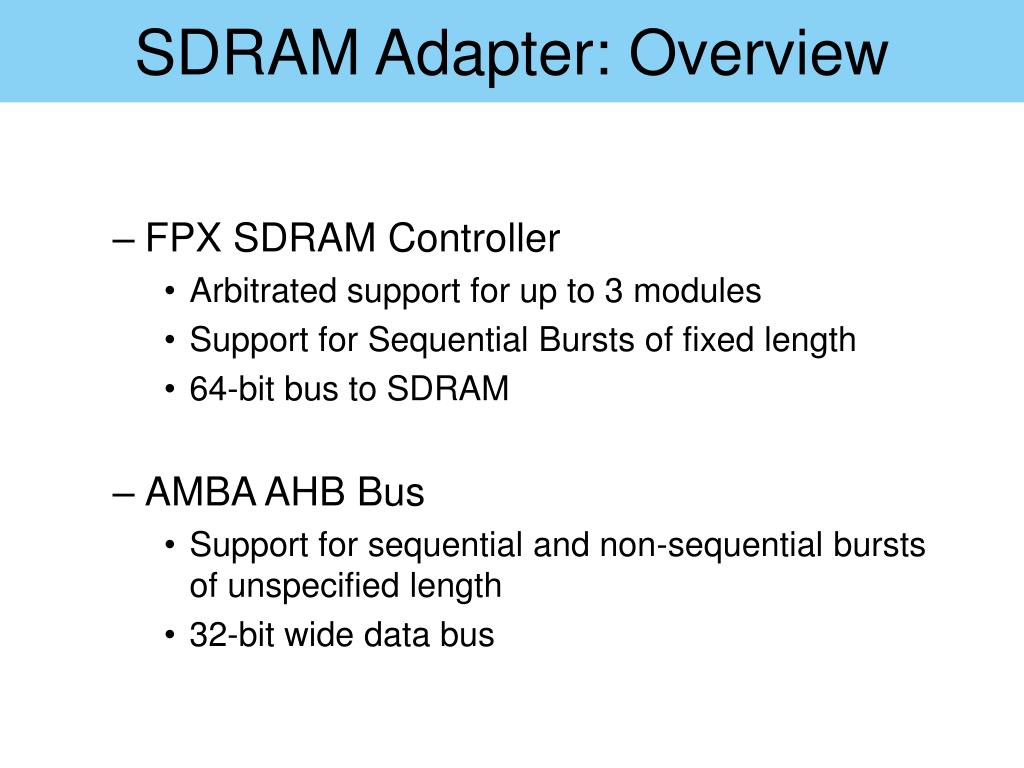 SDRAM Adapter: Overview

– FPX SDRAM Controller
• Arbitrated support for up to 3 modules
• Support for Sequential Bursts of fixed length
• 64-bit bus to SDRAM

– AMBA AHB Bus
• Support for sequential and non-sequential bursts of unspecified length
• 32-bit wide data bus